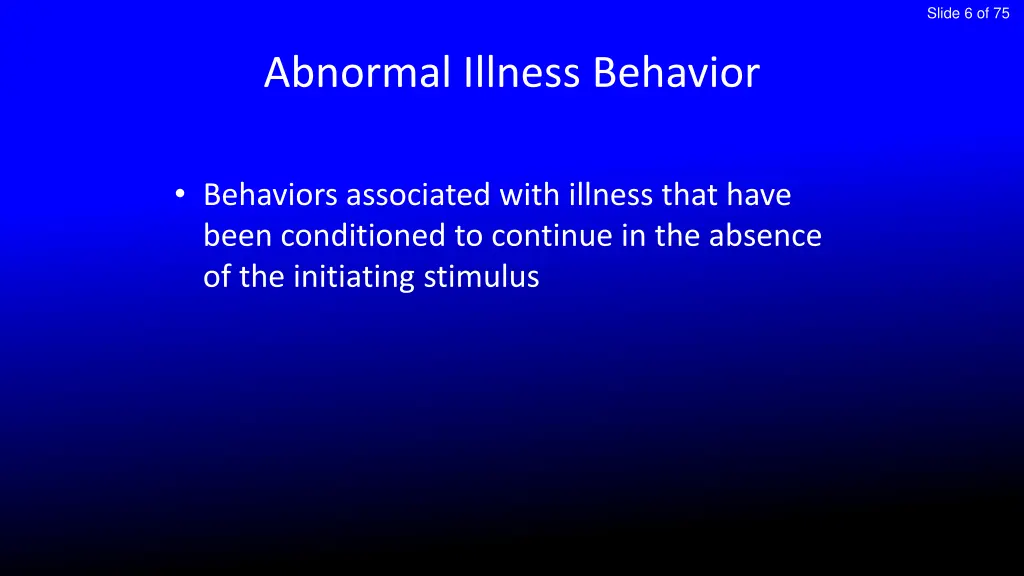 Slide 6 of 75

Abnormal Illness Behavior

• Behaviors associated with illness that have been conditioned to continue in the absence of the initiating stimulus